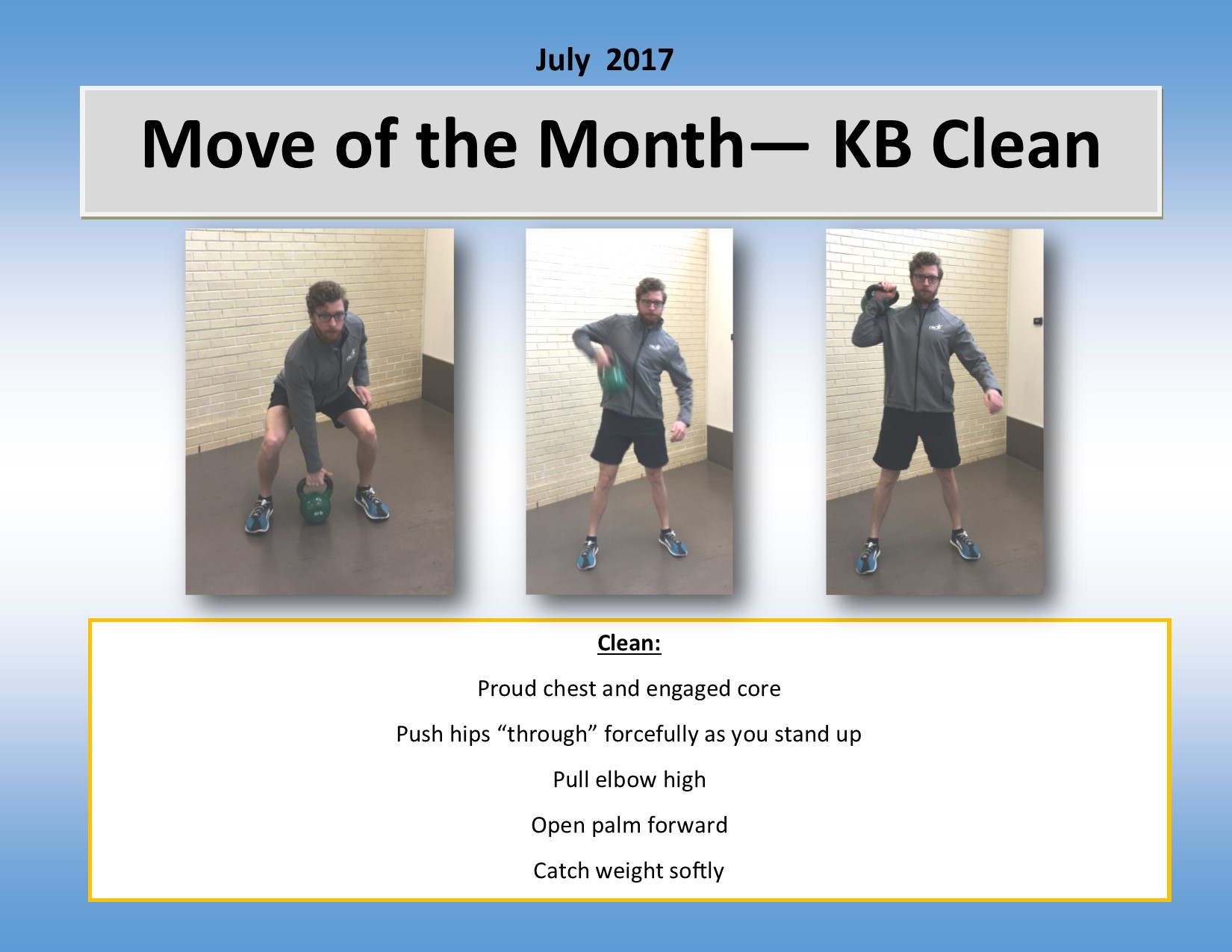 July 2017

Move of the Month— KB Clean

Clean:

Proud chest and engaged core

Push hips “through” forcefully as you stand up

Pull elbow high

Open palm forward

Catch weight softly